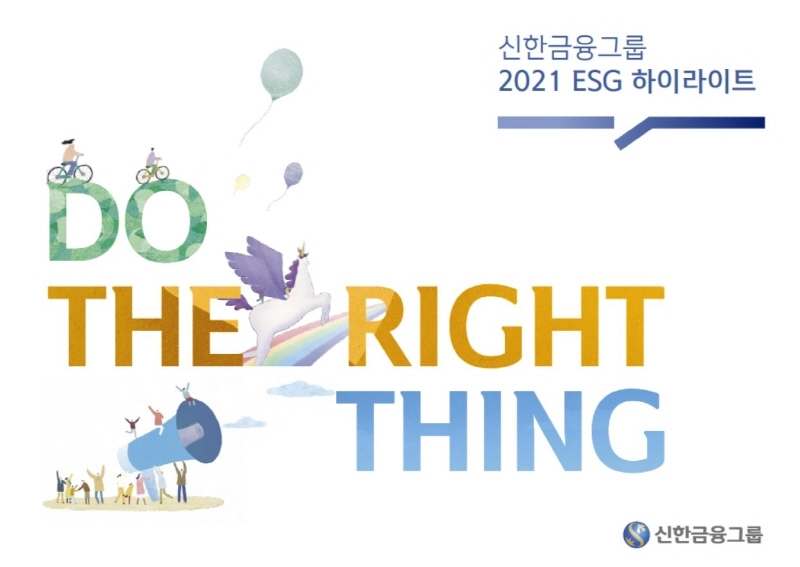 신한금융그룹
2021 ESG 하이라이트

DO
THE RIGHT
THING

신한금융그룹